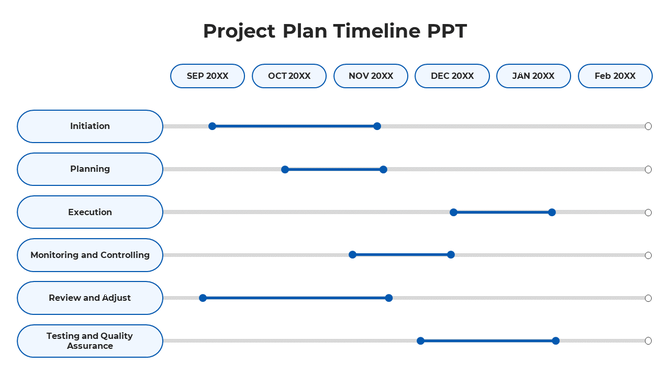 Project Plan Timeline PPT

SEP 20XX
OCT 20XX
NOV 20XX
DEC 20XX
JAN 20XX
Feb 20XX

Initiation
Planning
Execution
Monitoring and Controlling
Review and Adjust
Testing and Quality Assurance